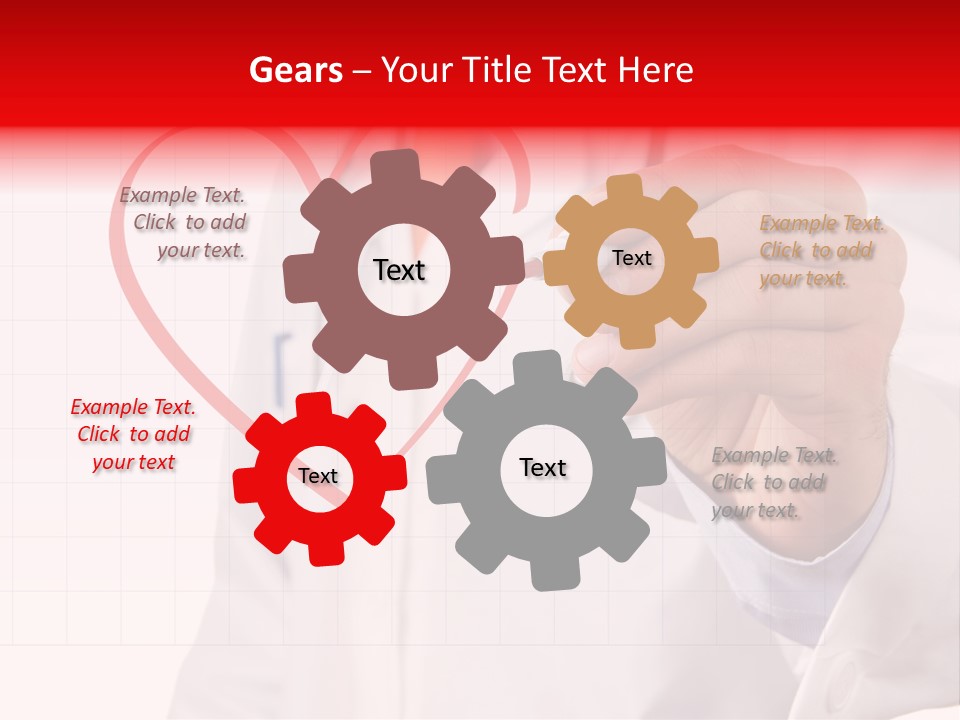 Gears – Your Title Text Here

Example Text. Click to add your text.

Text

Text

Example Text. Click to add your text.

Example Text. Click to add your text

Text

Text

Example Text. Click to add your text.